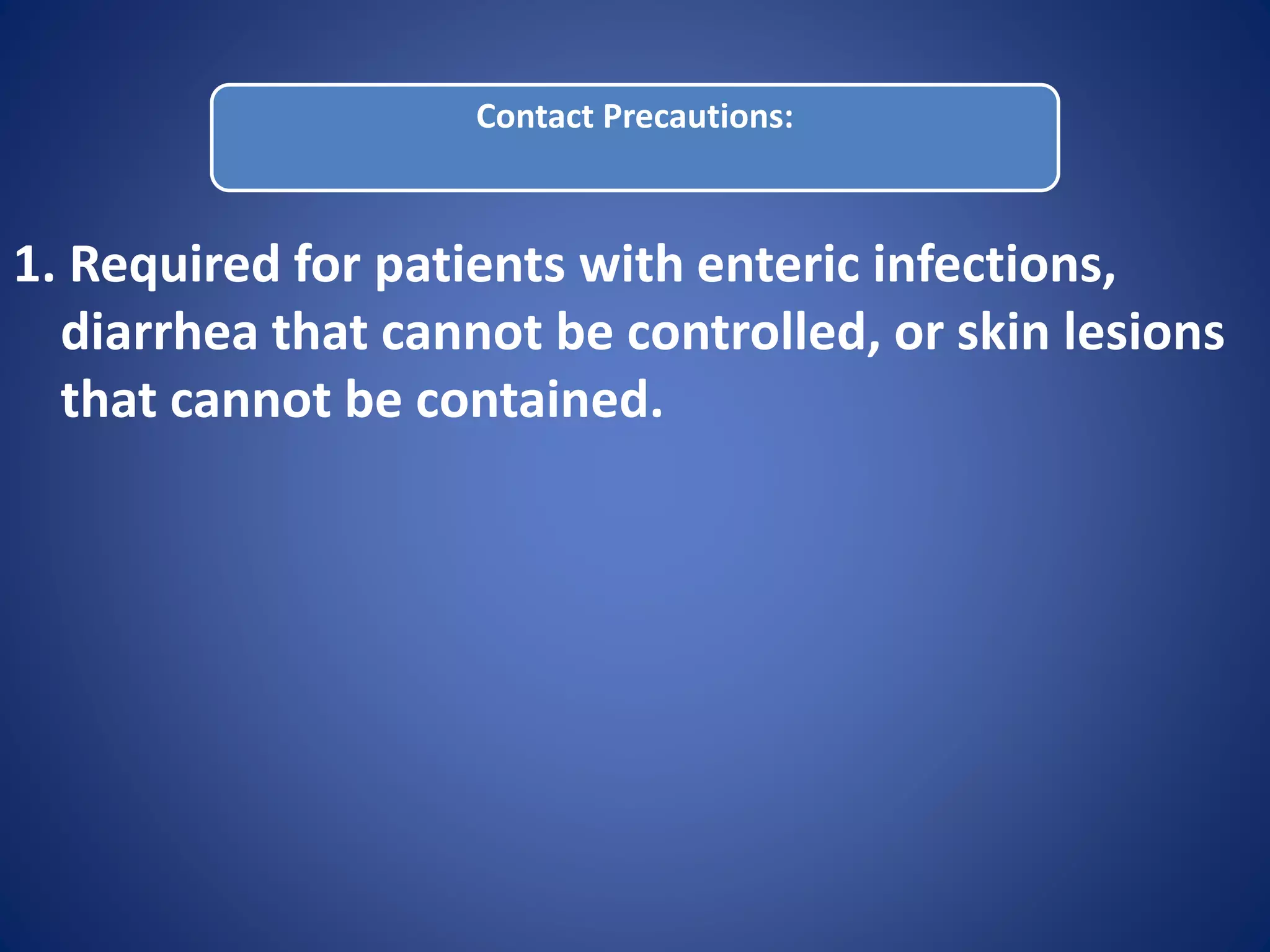 Contact Precautions:

1. Required for patients with enteric infections, diarrhea that cannot be controlled, or skin lesions that cannot be contained.